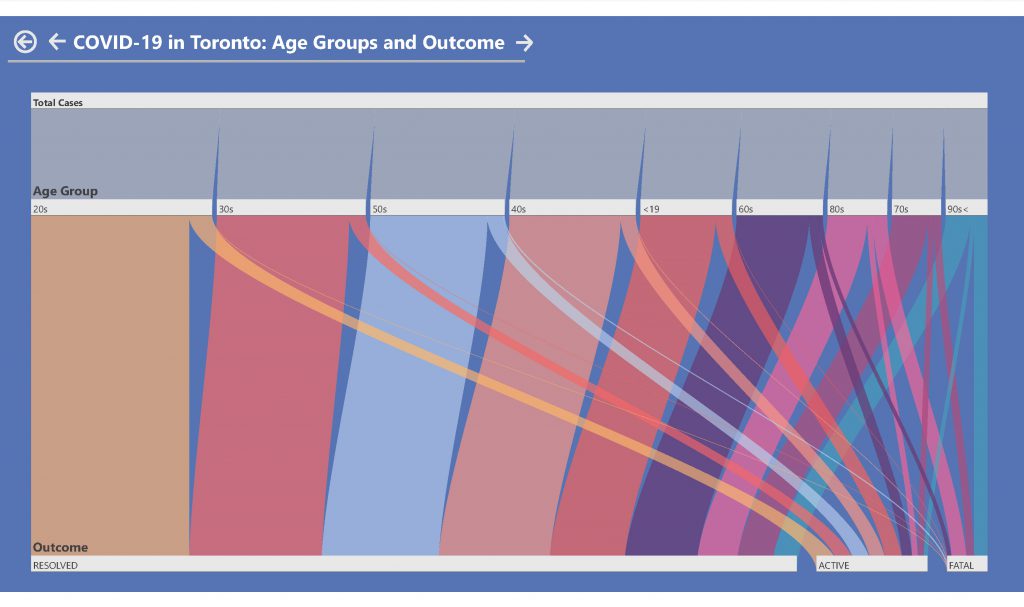 COVID-19 in Toronto: Age Groups and Outcome

Total Cases

Age Group

20s 30s 50s 40s <19 60s 80s 70s 90s<

Outcome

RESOLVED ACTIVE FATAL